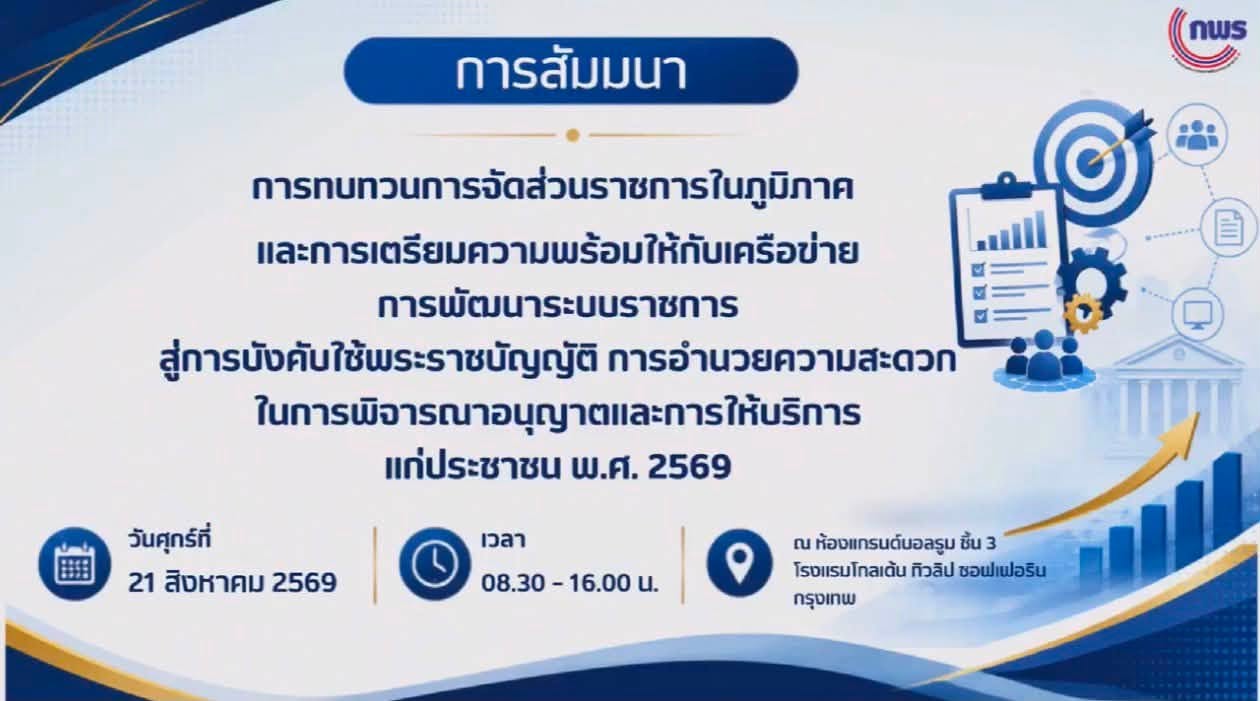 กพร

การสัมมนา

การทบทวนการจัดส่วนราชการในภูมิภาค

และการเตรียมความพร้อมให้กับเครือข่าย

การพัฒนาระบบราชการ

สู่การบังคับใช้พระราชบัญญัติ การอำนวยความสะดวก

ในการพิจารณาอนุญาตและการให้บริการ

แก่ประชาชน พ.ศ. 2569

วันศุกร์ที่
21 สิงหาคม 2569

เวลา
08.30 - 16.00 น.

ณ ห้องแกรนด์บอลรูม ชั้น 3
โรงแรมโกลเด้น ทิวลิป ซอฟเฟอริน
กรุงเทพ